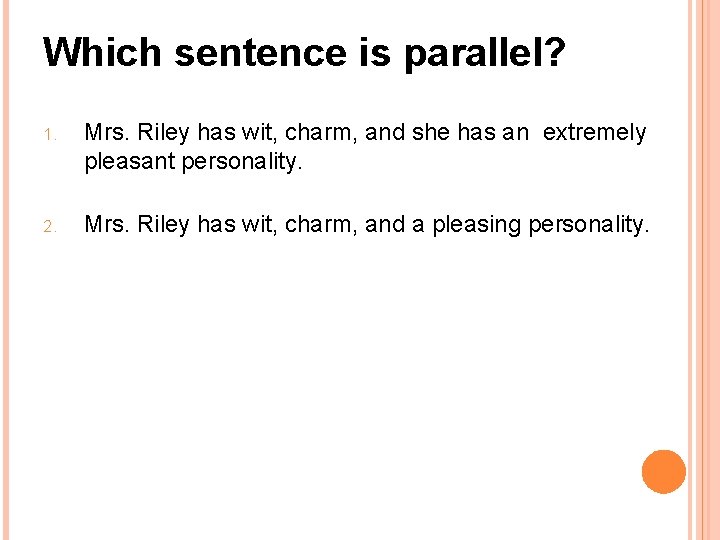 Which sentence is parallel?

1. Mrs. Riley has wit, charm, and she has an extremely pleasant personality.

2. Mrs. Riley has wit, charm, and a pleasing personality.